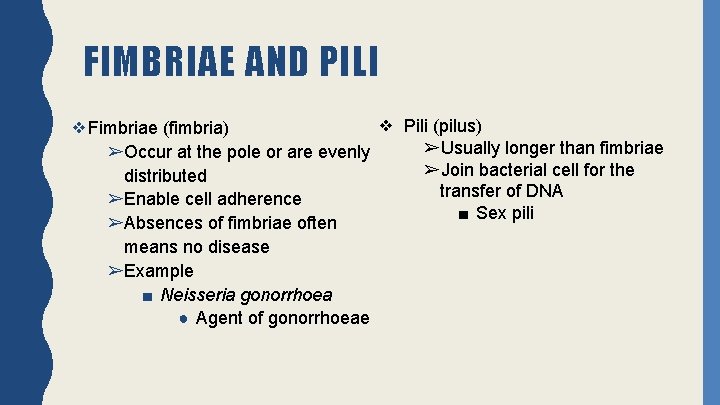 FIMBRIAE AND PILI

❖ Fimbriae (fimbria)
➢ Occur at the pole or are evenly distributed
➢ Enable cell adherence
➢ Absences of fimbriae often means no disease
➢ Example
■ Neisseria gonorrhoea
● Agent of gonorrhoeae

❖ Pili (pilus)
➢ Usually longer than fimbriae
➢ Join bacterial cell for the transfer of DNA
■ Sex pili